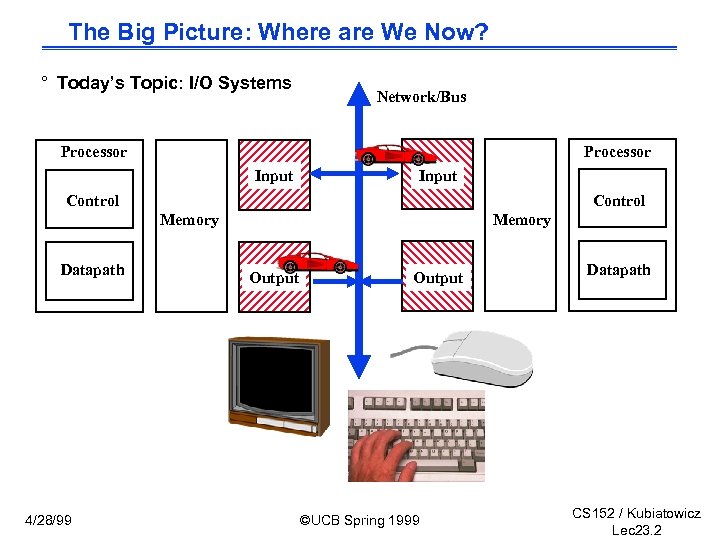 The Big Picture: Where are We Now?

° Today's Topic: I/O Systems

Network/Bus

Processor

Control

Datapath

Memory

Input

Output

Input

Output

Memory

Processor

Control

Datapath

4/28/99

©UCB Spring 1999

CS152 / Kubiatowicz
Lec23.2